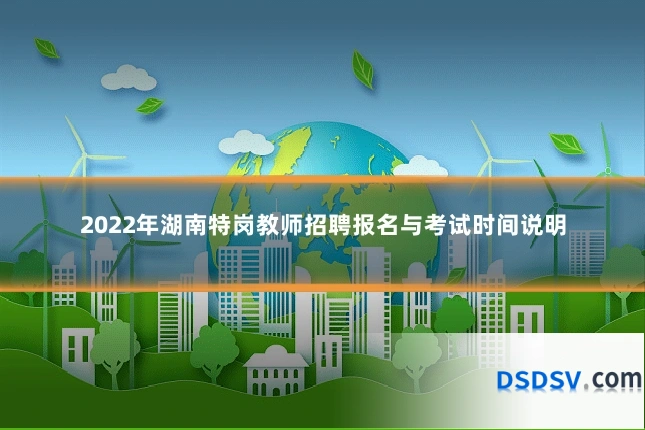 2022年湖南特岗教师招聘报名与考试时间说明

DSDSV.com